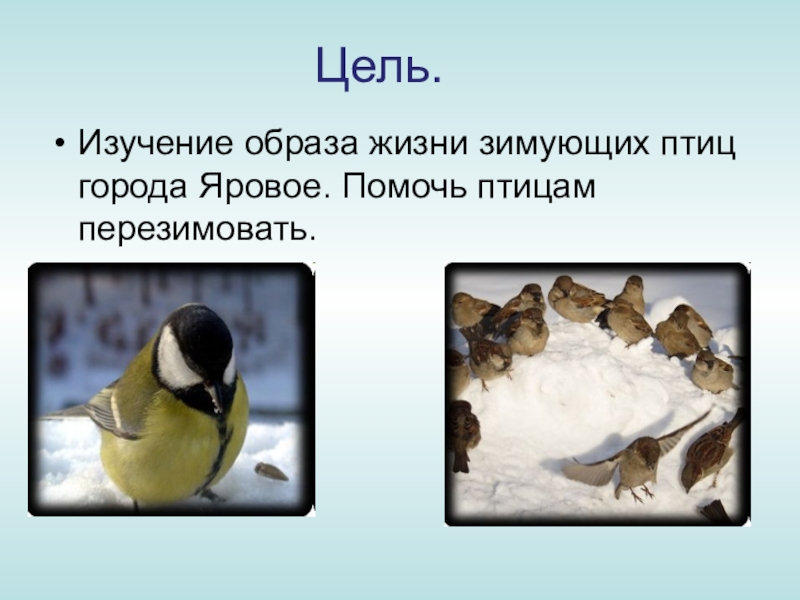 Цель.

• Изучение образа жизни зимующих птиц города Яровое. Помочь птицам перезимовать.